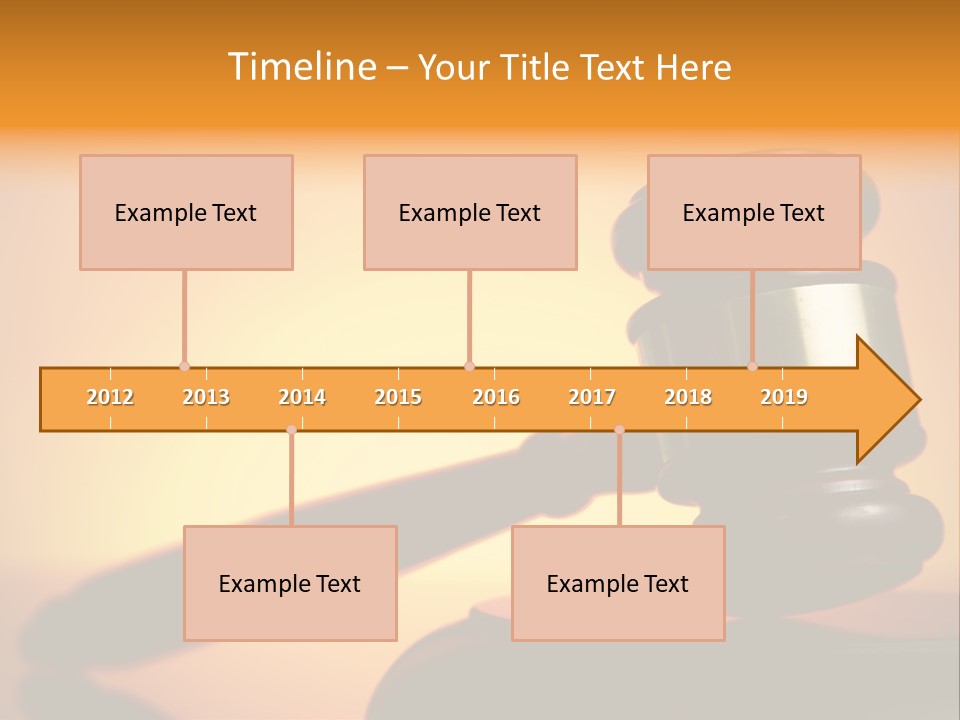 Timeline – Your Title Text Here

Example Text

Example Text

Example Text

2012 2013 2014 2015 2016 2017 2018 2019

Example Text

Example Text